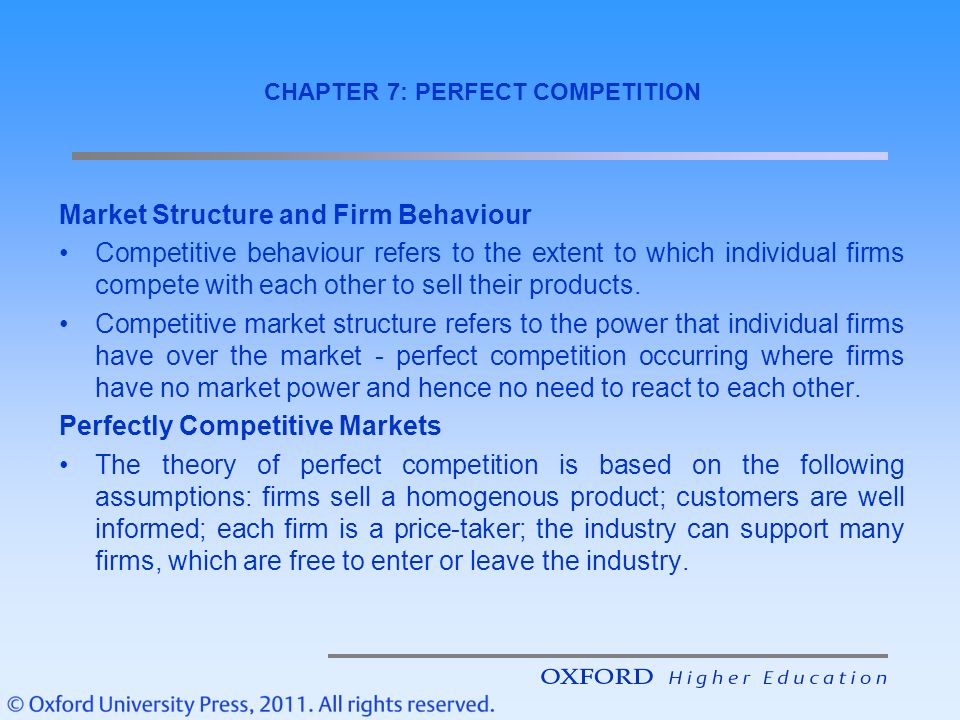 CHAPTER 7: PERFECT COMPETITION

Market Structure and Firm Behaviour

• Competitive behaviour refers to the extent to which individual firms compete with each other to sell their products.

• Competitive market structure refers to the power that individual firms have over the market - perfect competition occurring where firms have no market power and hence no need to react to each other.

Perfectly Competitive Markets

• The theory of perfect competition is based on the following assumptions: firms sell a homogenous product; customers are well informed; each firm is a price-taker; the industry can support many firms, which are free to enter or leave the industry.

OXFORD Higher Education

© Oxford University Press, 2011. All rights reserved.